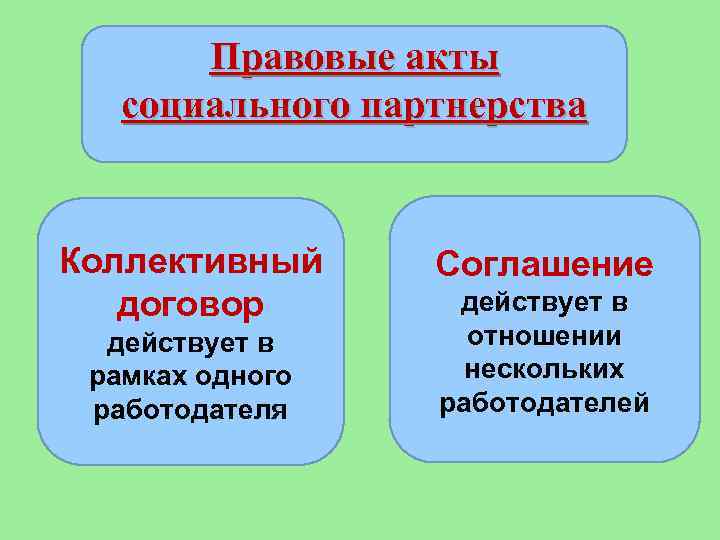 Правовые акты социального партнерства

Коллективный договор действует в рамках одного работодателя

Соглашение действует в отношении нескольких работодателей